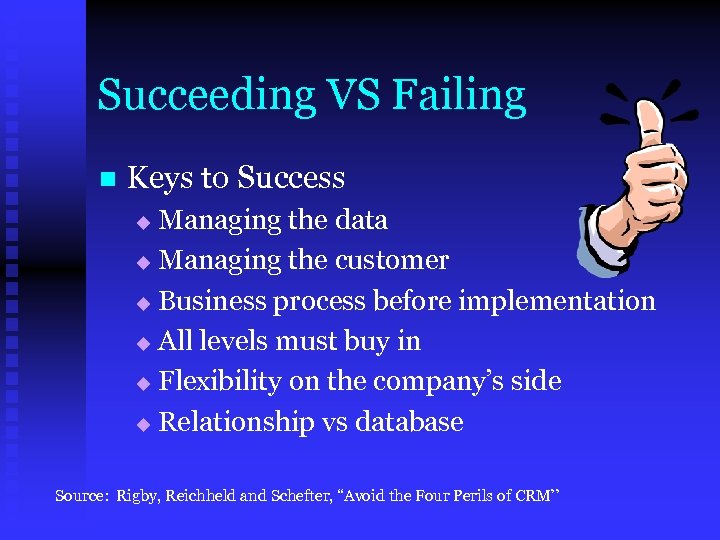 Succeeding VS Failing

■ Keys to Success

◆ Managing the data
◆ Managing the customer
◆ Business process before implementation
◆ All levels must buy in
◆ Flexibility on the company's side
◆ Relationship vs database

Source: Rigby, Reichheld and Schefter, "Avoid the Four Perils of CRM"